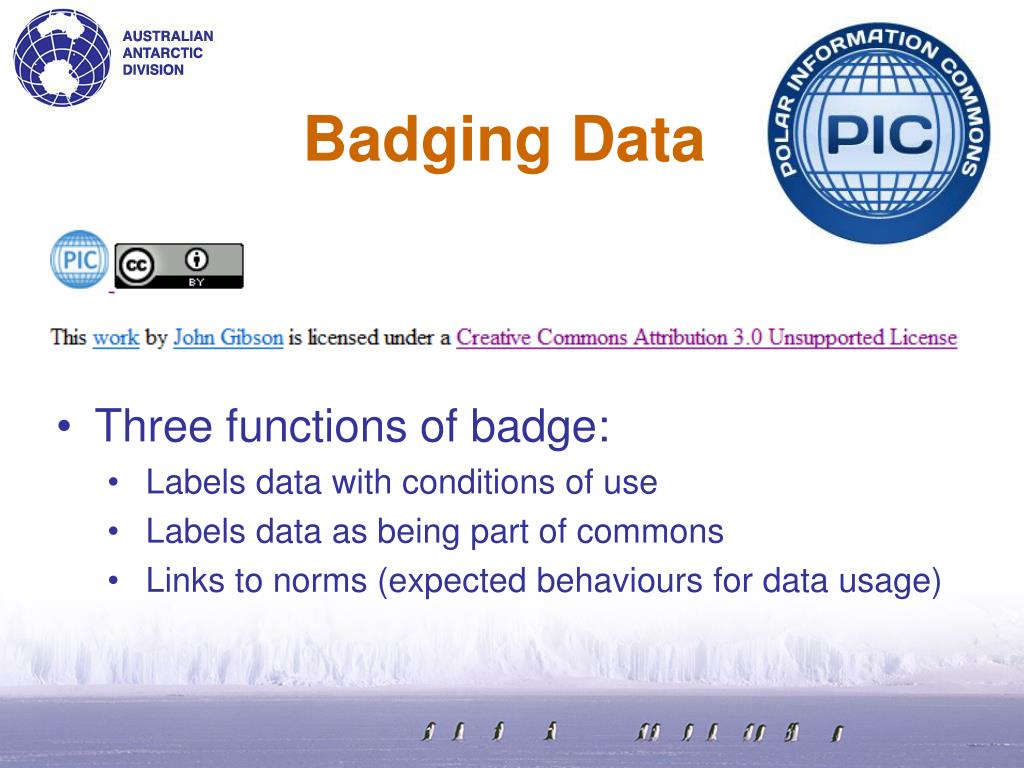 AUSTRALIAN ANTARCTIC DIVISION

Badging Data

POLAR INFORMATION COMMONS
PIC

PIC
cc BY

This work by John Gibson is licensed under a Creative Commons Attribution 3.0 Unsupported License

• Three functions of badge:
 • Labels data with conditions of use
 • Labels data as being part of commons
 • Links to norms (expected behaviours for data usage)